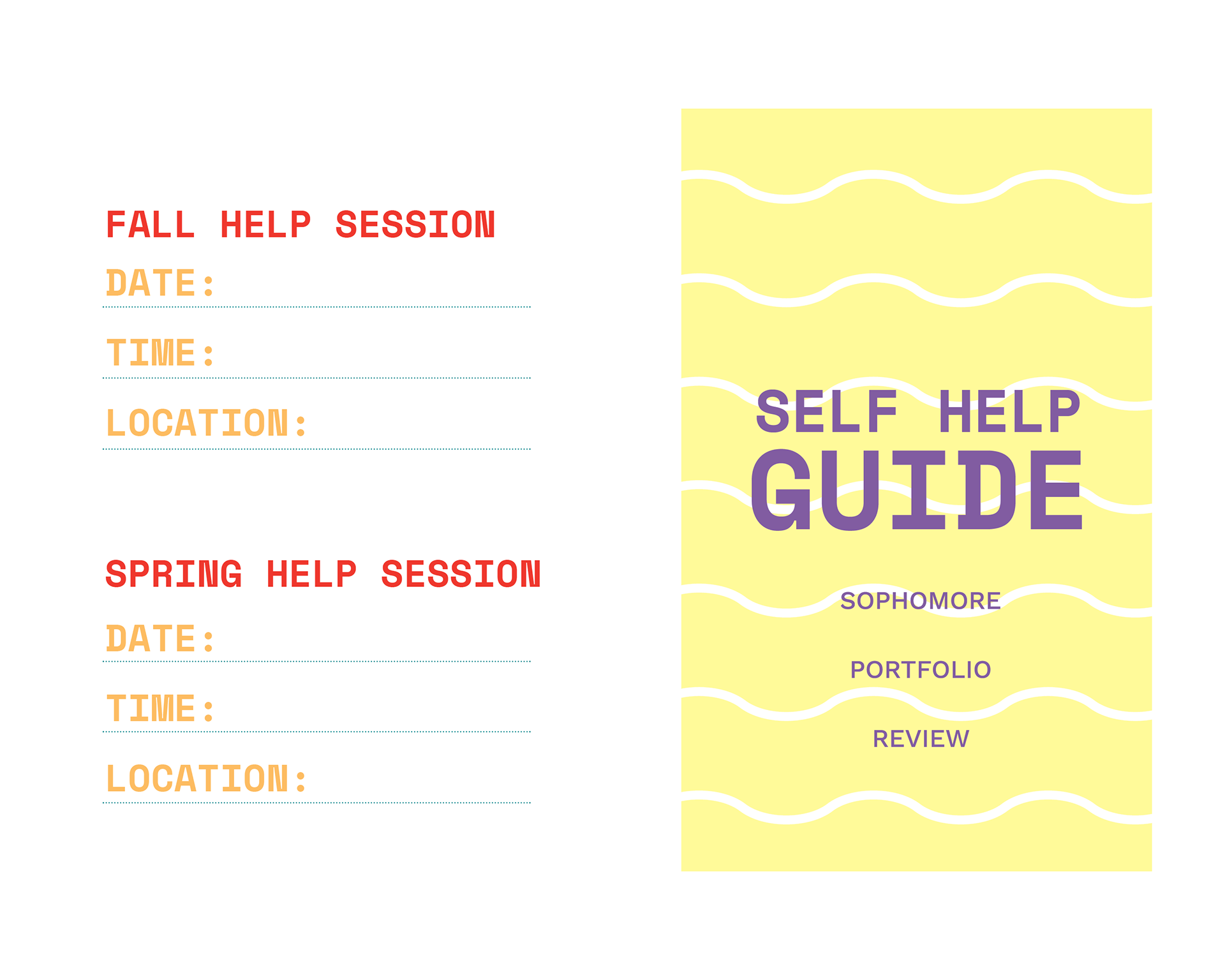 FALL HELP SESSION

DATE:

TIME:

LOCATION:

SPRING HELP SESSION

DATE:

TIME:

LOCATION:

SELF HELP GUIDE

SOPHOMORE

PORTFOLIO

REVIEW